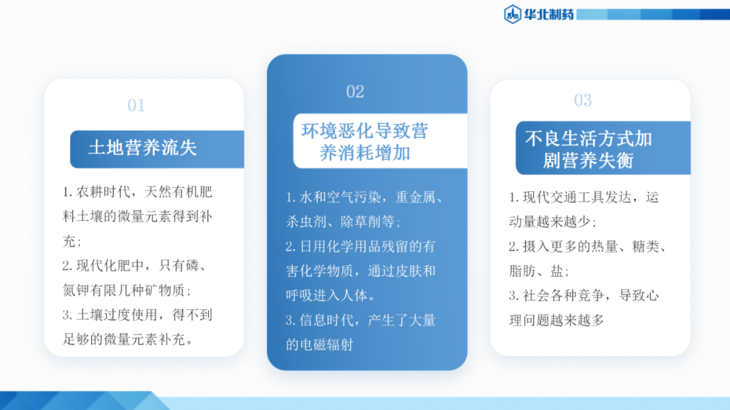 华北制药

01

土地营养流失

1. 农耕时代，天然有机肥料土壤的微量元素得到补充；
2. 现代化肥中，只有磷、氮钾有限几种矿物质；
3. 土壤过度使用，得不到足够的微量元素补充。

02

环境恶化导致营养消耗增加

1. 水和空气污染，重金属、杀虫剂、除草剂等；
2. 日用化学用品残留的有害化学物质，通过皮肤和呼吸进入人体。
3. 信息时代，产生了大量的电磁辐射

03

不良生活方式加剧营养失衡

1. 现代交通工具发达，运动量越来越少；
2. 摄入更多的热量、糖类、脂肪、盐；
3. 社会各种竞争，导致心理问题越来越多